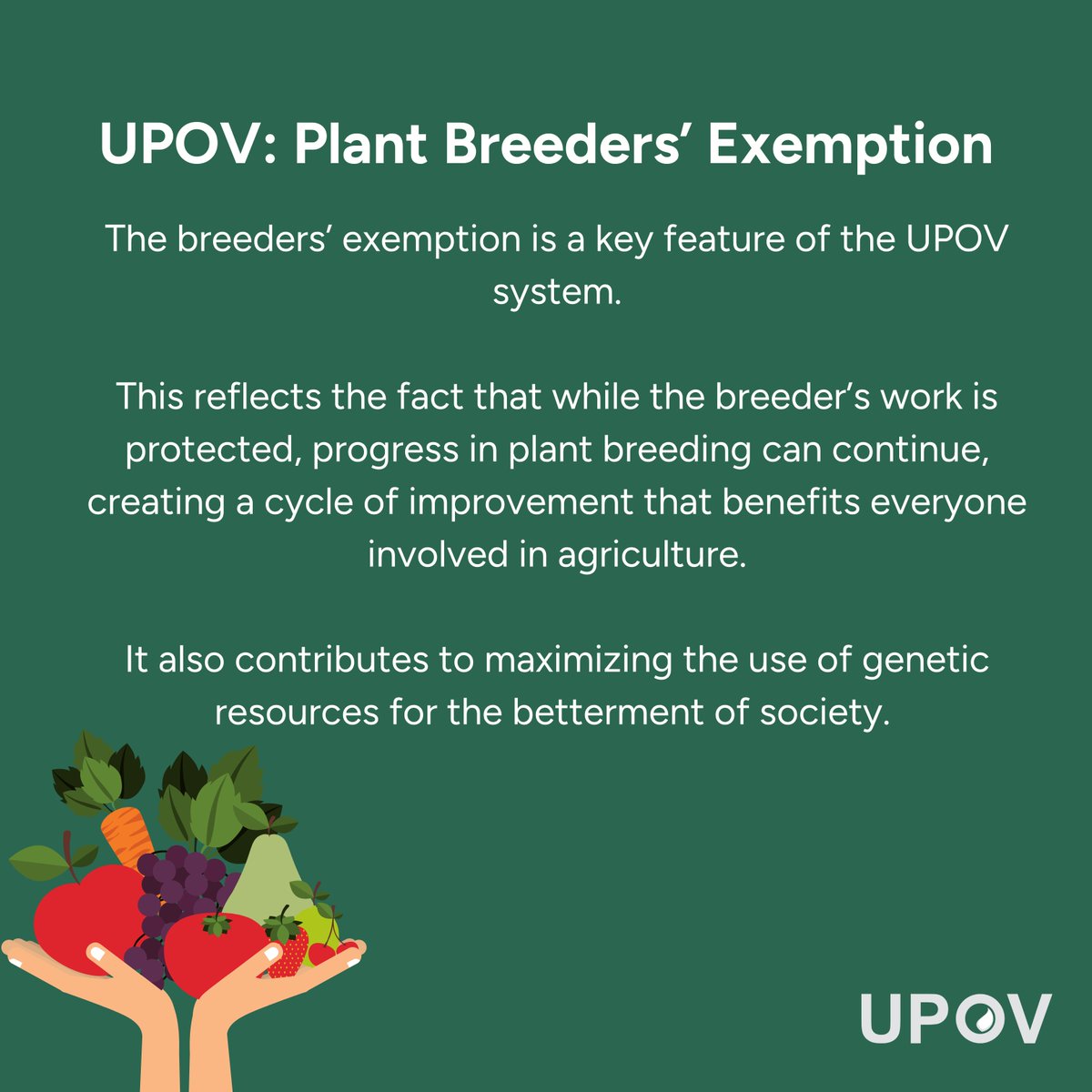 UPOV: Plant Breeders' Exemption

The breeders' exemption is a key feature of the UPOV system.

This reflects the fact that while the breeder's work is protected, progress in plant breeding can continue, creating a cycle of improvement that benefits everyone involved in agriculture.

It also contributes to maximizing the use of genetic resources for the betterment of society.

UPOV